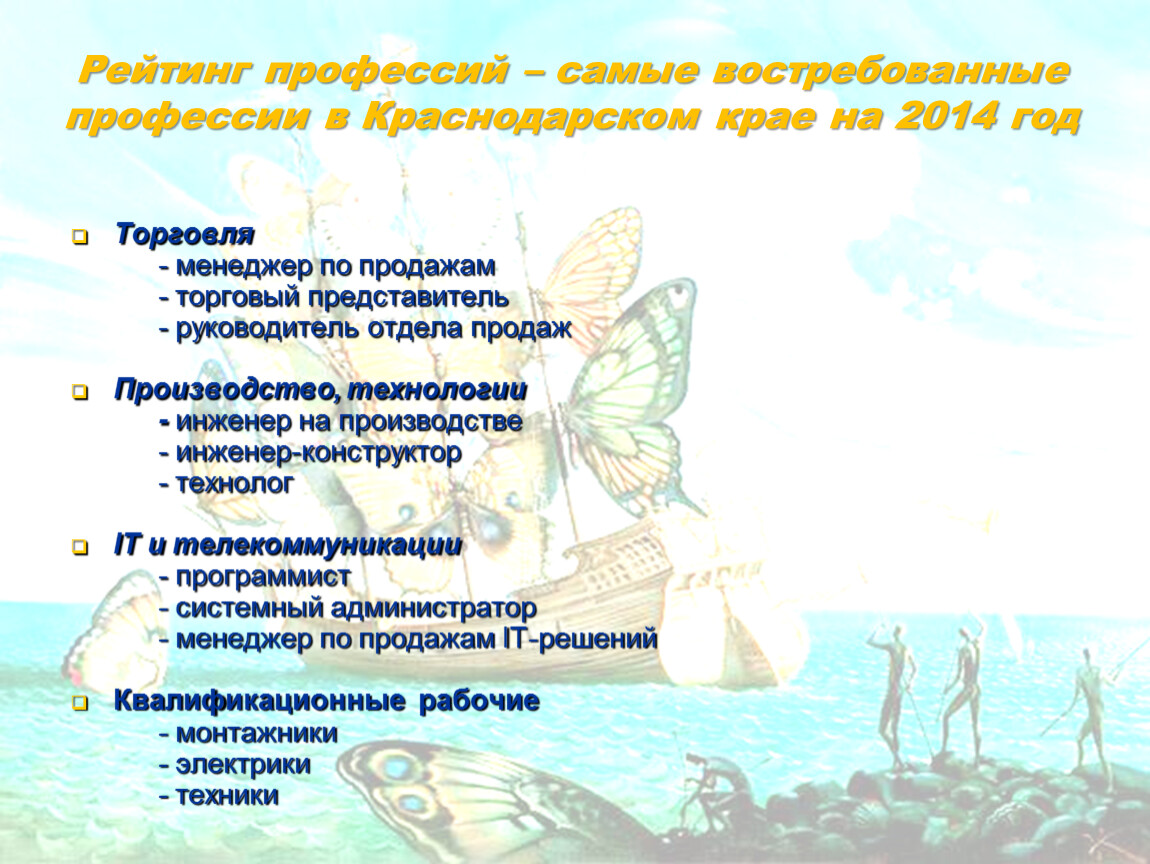 Рейтинг профессий – самые востребованные профессии в Краснодарском крае на 2014 год

Торговля
- менеджер по продажам
- торговый представитель
- руководитель отдела продаж

Производство, технологии
- инженер на производстве
- инженер-конструктор
- технолог

IT и телекоммуникации
- программист
- системный администратор
- менеджер по продажам IT-решений

Квалификационные рабочие
- монтажники
- электрики
- техники